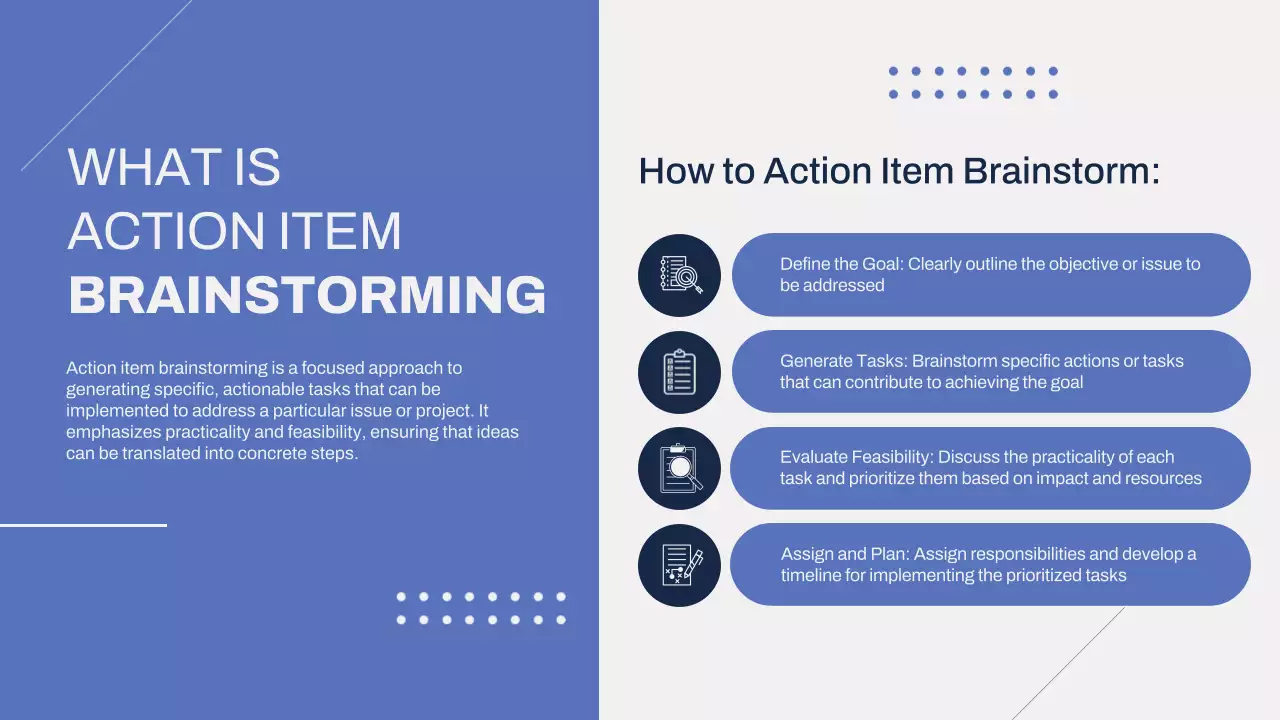 WHAT IS
ACTION ITEM
BRAINSTORMING

Action item brainstorming is a focused approach to generating specific, actionable tasks that can be implemented to address a particular issue or project. It emphasizes practicality and feasibility, ensuring that ideas can be translated into concrete steps.

How to Action Item Brainstorm:

Define the Goal: Clearly outline the objective or issue to be addressed

Generate Tasks: Brainstorm specific actions or tasks that can contribute to achieving the goal

Evaluate Feasibility: Discuss the practicality of each task and prioritize them based on impact and resources

Assign and Plan: Assign responsibilities and develop a timeline for implementing the prioritized tasks